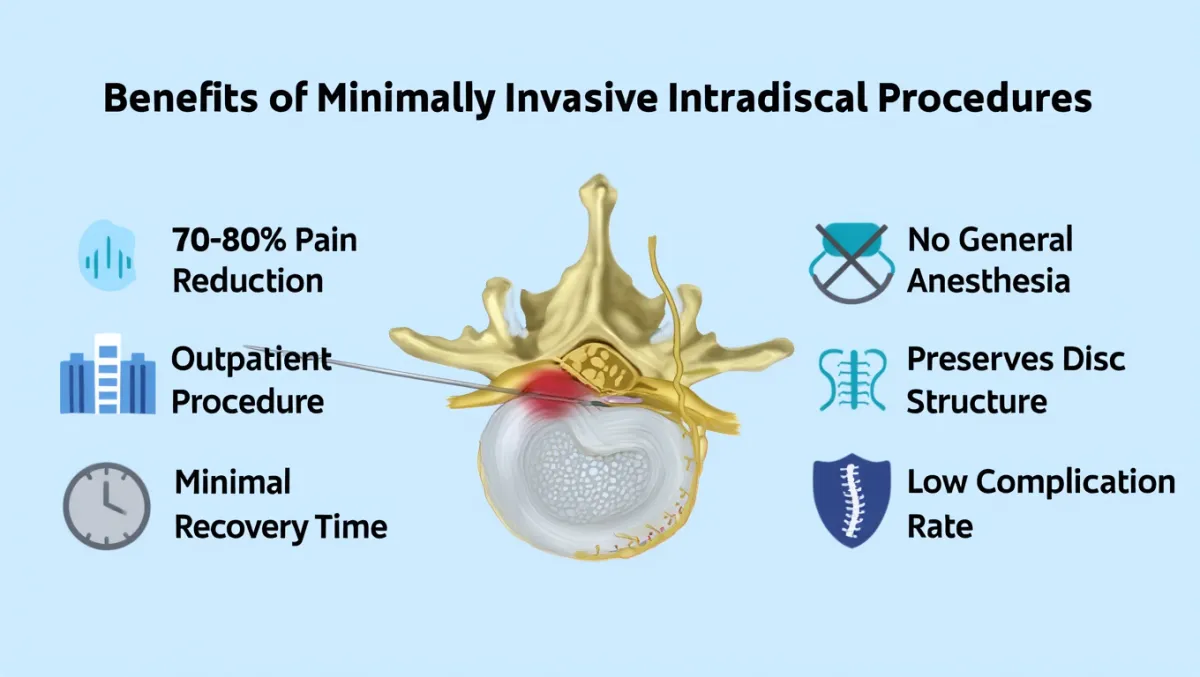 Benefits of Minimally Invasive Intradiscal Procedures

70-80% Pain Reduction

Outpatient Procedure

Minimal Recovery Time

No General Anesthesia

Preserves Disc Structure

Low Complication Rate